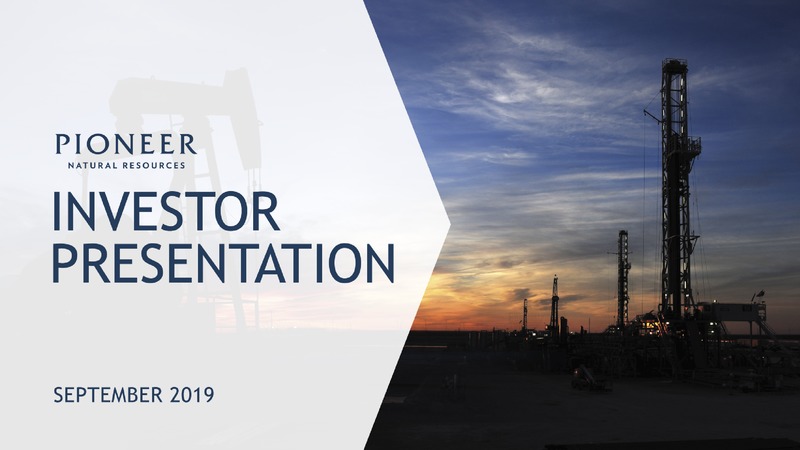 PIONEER
NATURAL RESOURCES

INVESTOR PRESENTATION

SEPTEMBER 2019